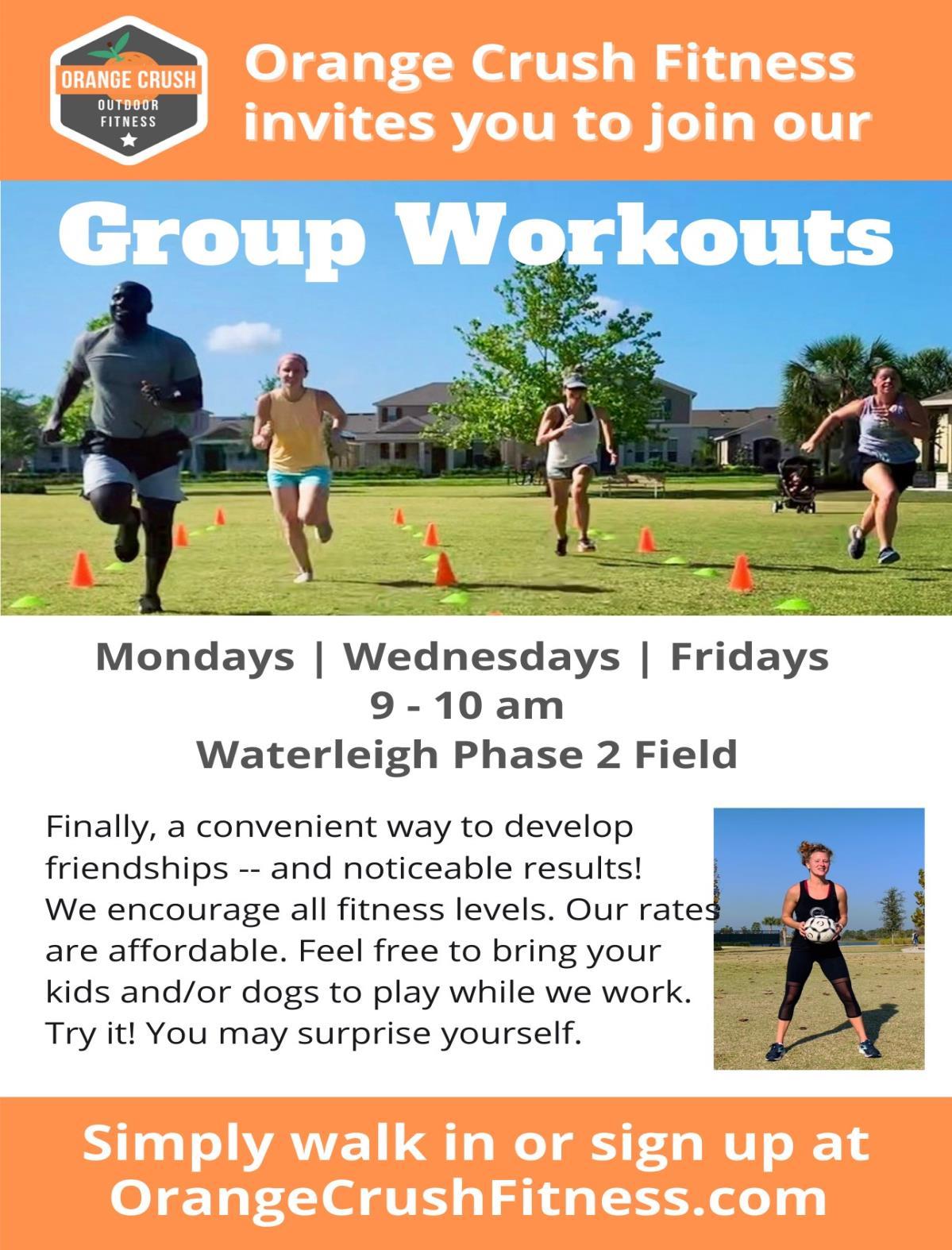 ORANGE CRUSH
OUTDOOR FITNESS

Orange Crush Fitness invites you to join our

Group Workouts

Mondays | Wednesdays | Fridays
9 - 10 am
Waterleigh Phase 2 Field

Finally, a convenient way to develop friendships -- and noticeable results! We encourage all fitness levels. Our rates are affordable. Feel free to bring your kids and/or dogs to play while we work. Try it! You may surprise yourself.

Simply walk in or sign up at OrangeCrushFitness.com